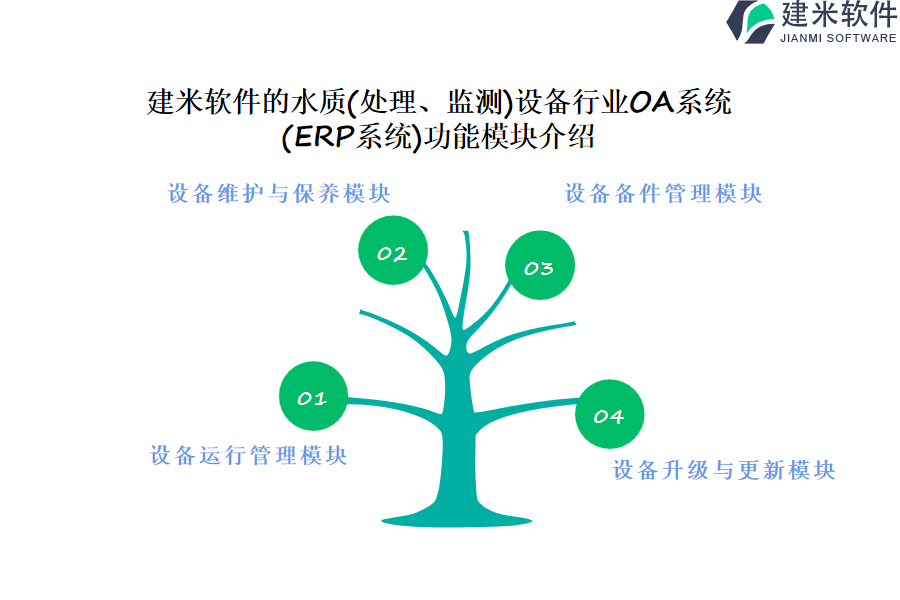 建米软件
JIANMI SOFTWARE

建米软件的水质(处理、监测)设备行业OA系统(ERP系统)功能模块介绍

设备维护与保养模块

设备备件管理模块

02

03

01

04

设备运行管理模块

设备升级与更新模块